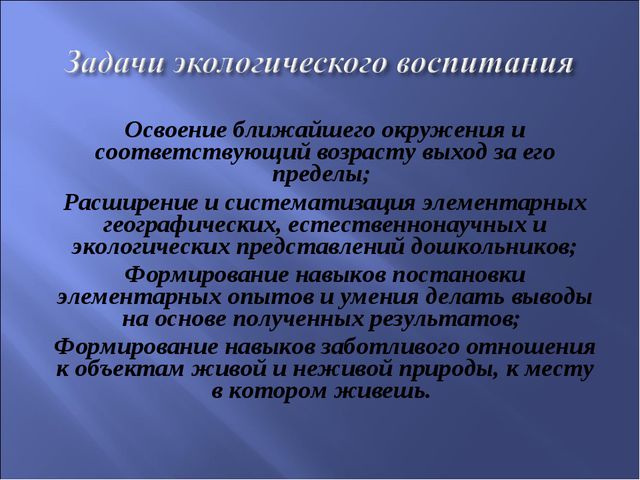 Задачи экологического воспитания

Освоение ближайшего окружения и соответствующий возрасту выход за его пределы;

Расширение и систематизация элементарных географических, естественнонаучных и экологических представлений дошкольников;

Формирование навыков постановки элементарных опытов и умения делать выводы на основе полученных результатов;

Формирование навыков заботливого отношения к объектам живой и неживой природы, к месту в котором живешь.